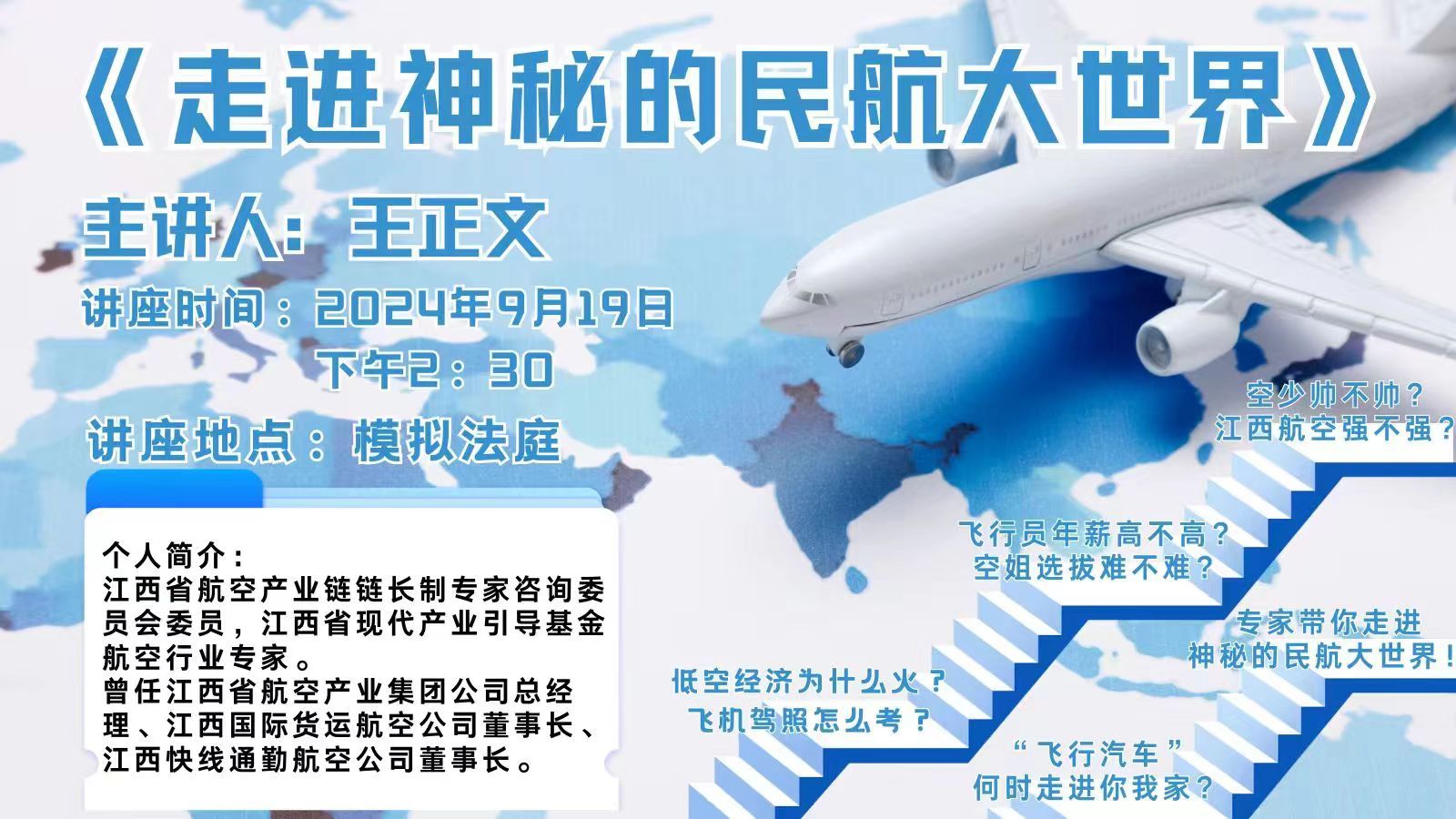 《走进神秘的民航大世界》

主讲人：王正文

讲座时间：2024年9月19日
下午2：30

讲座地点：模拟法庭

个人简介：
江西省航空产业链链长制专家咨询委员会委员，江西省现代产业引导基金航空行业专家。
曾任江西省航空产业集团公司总经理、江西国际货运航空公司董事长、江西快线通勤航空公司董事长。

空少帅不帅？
江西航空强不强？

飞行员年薪高不高？
空姐选拔难不难？

专家带你走进
神秘的民航大世界！

低空经济为什么火？
飞机驾照怎么考？

“飞行汽车”
何时走进你我家？